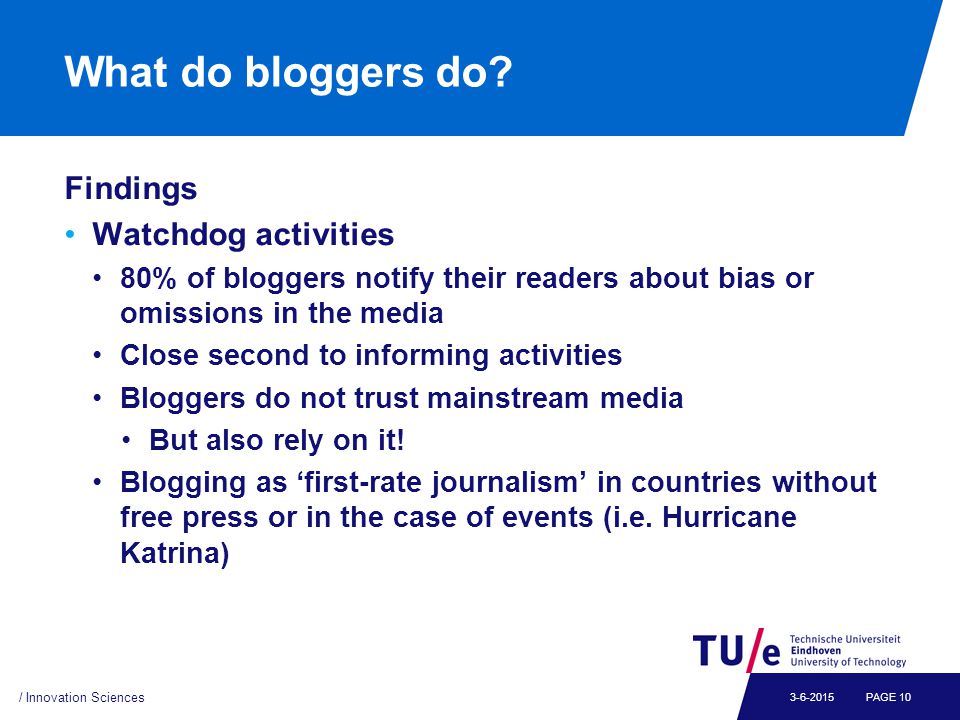 What do bloggers do?

Findings

• Watchdog activities

• 80% of bloggers notify their readers about bias or omissions in the media

• Close second to informing activities

• Bloggers do not trust mainstream media

• But also rely on it!

• Blogging as ‘first-rate journalism’ in countries without free press or in the case of events (i.e. Hurricane Katrina)

TU/e Technische Universiteit Eindhoven University of Technology

/ Innovation Sciences

3-6-2015 PAGE 10